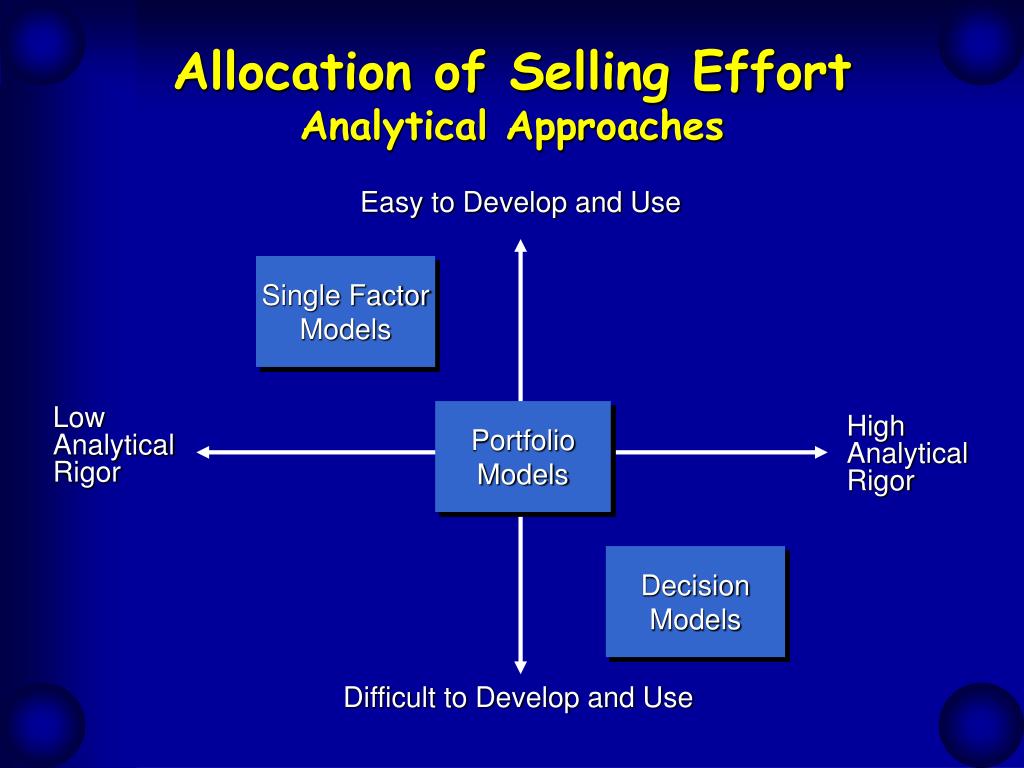 Allocation of Selling Effort
Analytical Approaches

Easy to Develop and Use

Single Factor Models

Low Analytical Rigor

Portfolio Models

High Analytical Rigor

Decision Models

Difficult to Develop and Use